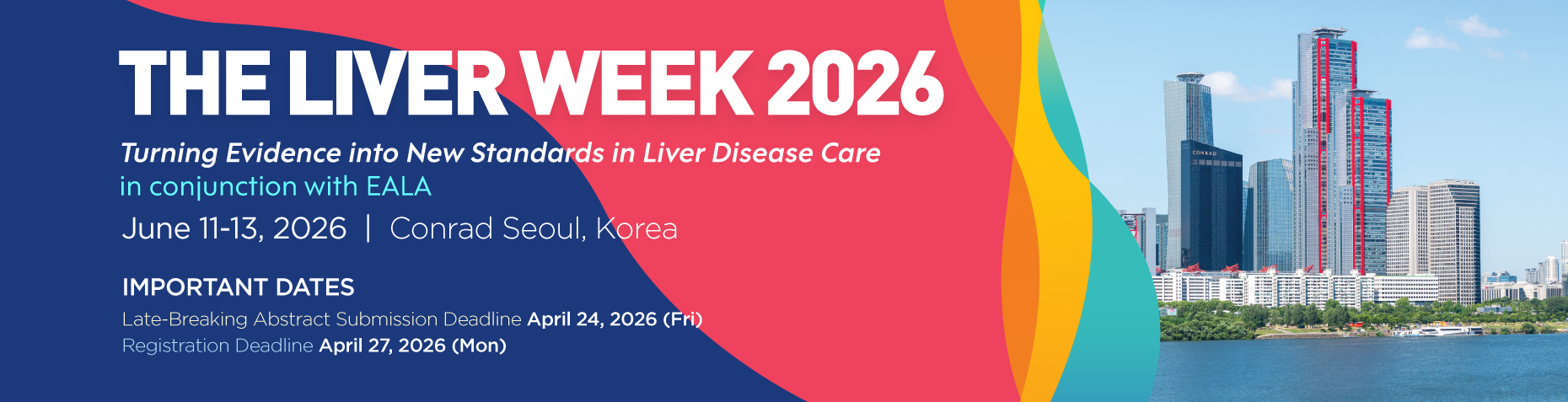 THE LIVER WEEK 2026

Turning Evidence into New Standards in Liver Disease Care

in conjunction with EALA

June 11-13, 2026 | Conrad Seoul, Korea

IMPORTANT DATES

Late-Breaking Abstract Submission Deadline April 24, 2026 (Fri)

Registration Deadline April 27, 2026 (Mon)

CONRAD